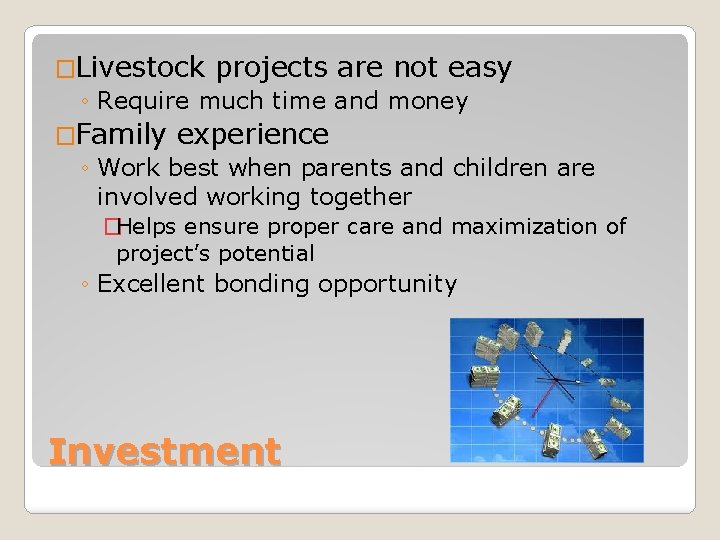 □Livestock projects are not easy
◦ Require much time and money
□Family experience
◦ Work best when parents and children are involved working together
□Helps ensure proper care and maximization of project's potential
◦ Excellent bonding opportunity

Investment